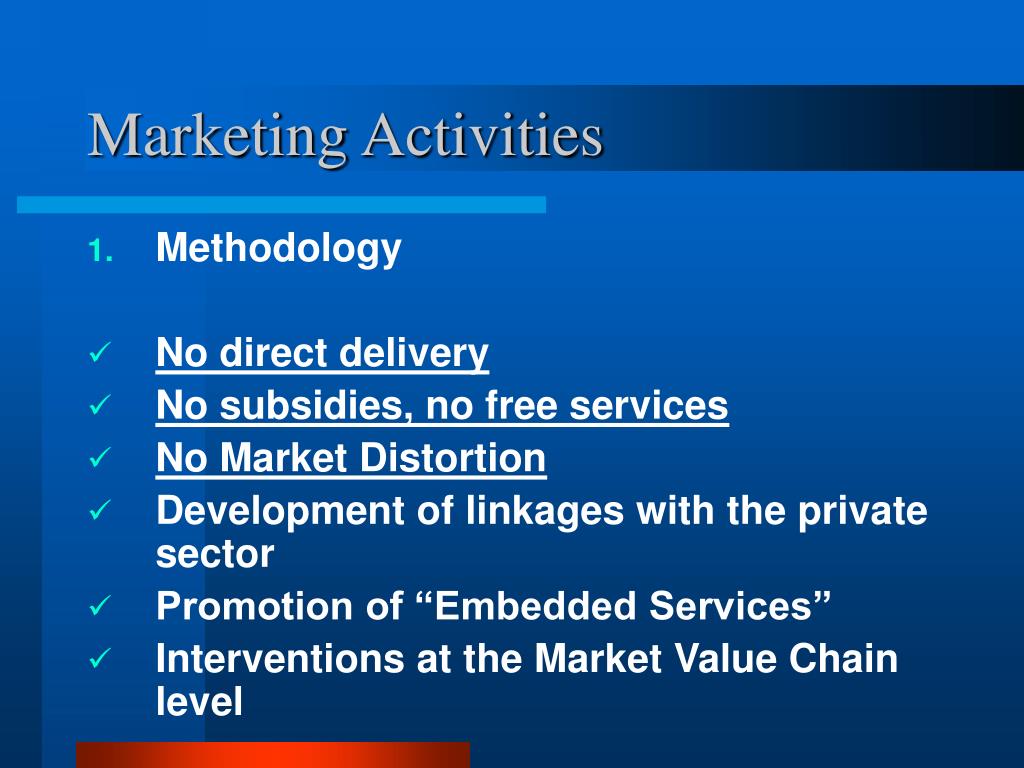 Marketing Activities

1. Methodology

✓ No direct delivery
✓ No subsidies, no free services
✓ No Market Distortion
✓ Development of linkages with the private sector
✓ Promotion of “Embedded Services”
✓ Interventions at the Market Value Chain level